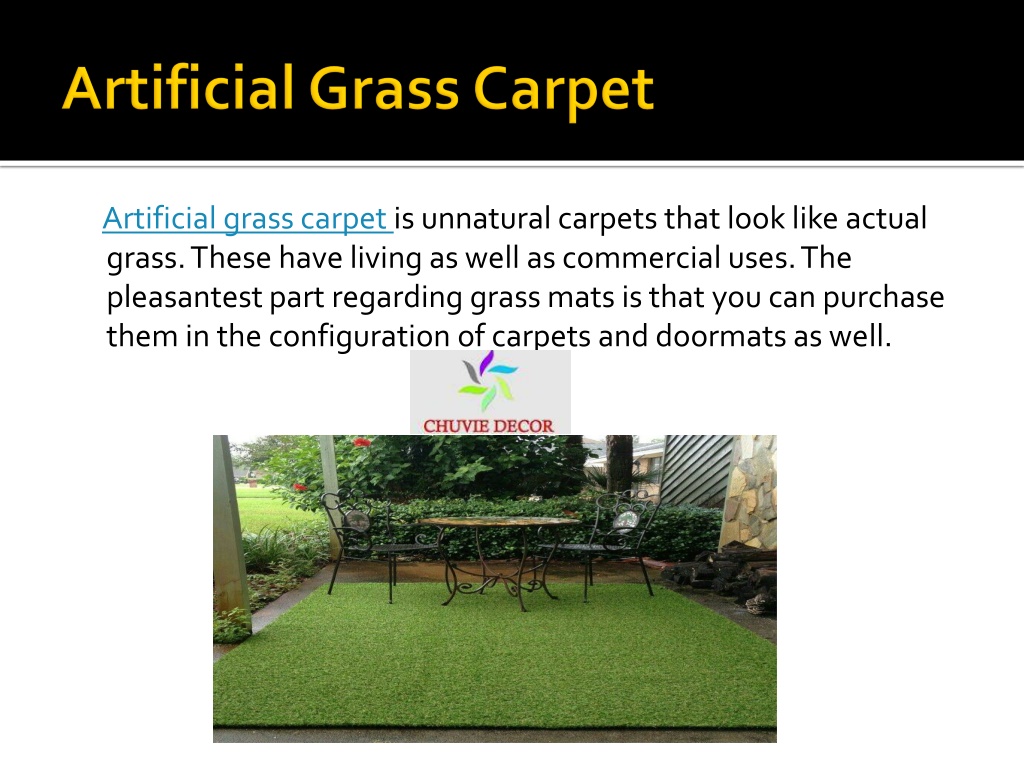 Artificial Grass Carpet

Artificial grass carpet is unnatural carpets that look like actual grass. These have living as well as commercial uses. The pleasantest part regarding grass mats is that you can purchase them in the configuration of carpets and doormats as well.

CHUVIE DECOR